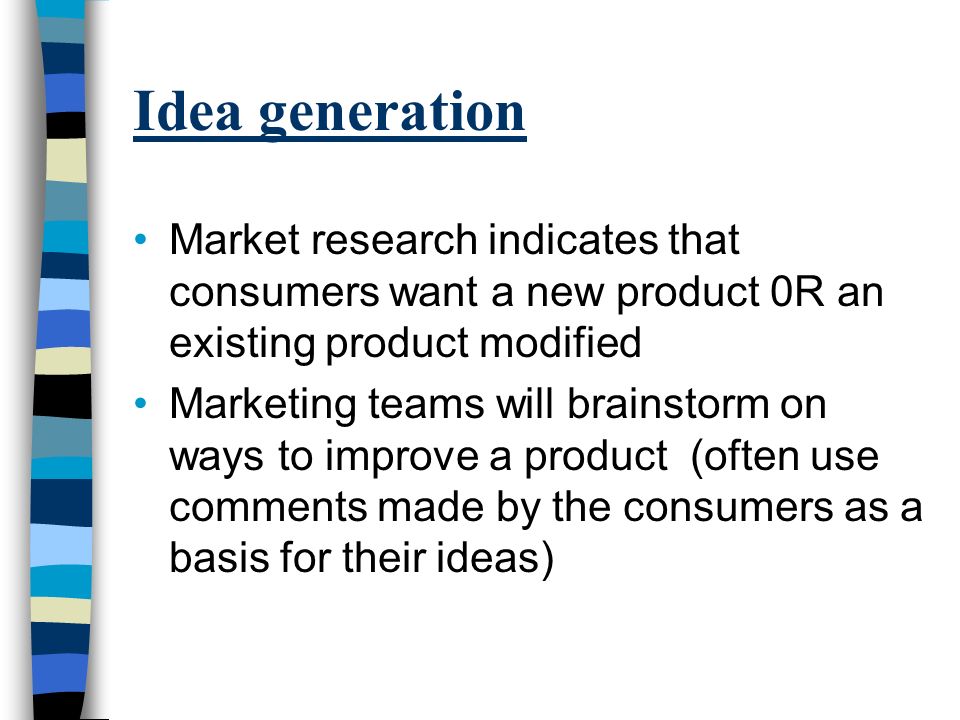 Idea generation

• Market research indicates that consumers want a new product 0R an existing product modified

• Marketing teams will brainstorm on ways to improve a product (often use comments made by the consumers as a basis for their ideas)